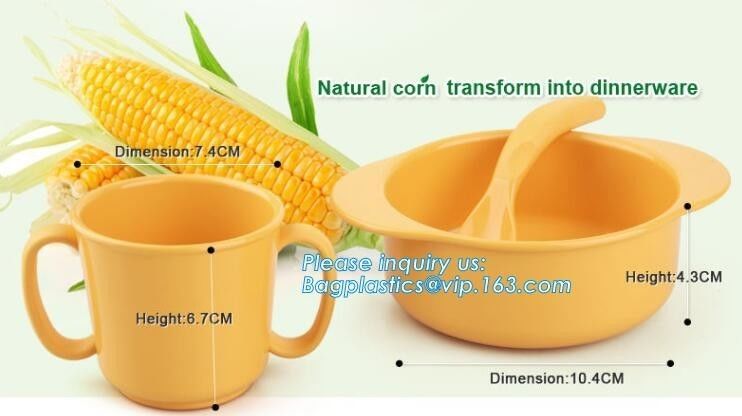 Natural corn transform into dinnerware

Dimension:7.4CM

Please inquiry us:
Bagplastics@vip.163.com

Height:4.3CM

Height:6.7CM

Dimension:10.4CM